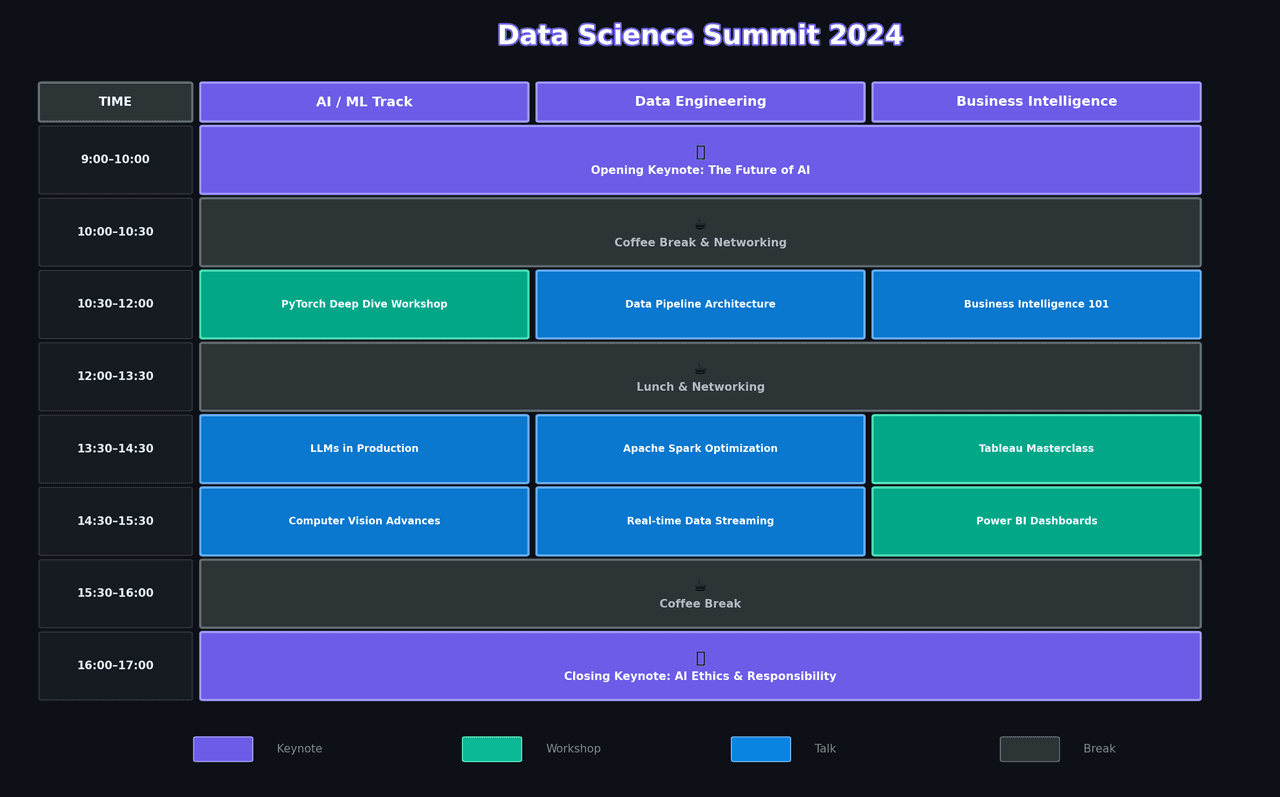 Data Science Summit 2024

| TIME | AI / ML Track | Data Engineering | Business Intelligence |
|---|---|---|---|
| 9:00–10:00 | Opening Keynote: The Future of AI | | |
| 10:00–10:30 | ☕ Coffee Break & Networking | | |
| 10:30–12:00 | PyTorch Deep Dive Workshop | Data Pipeline Architecture | Business Intelligence 101 |
| 12:00–13:30 | ☕ Lunch & Networking | | |
| 13:30–14:30 | LLMs in Production | Apache Spark Optimization | Tableau Masterclass |
| 14:30–15:30 | Computer Vision Advances | Real-time Data Streaming | Power BI Dashboards |
| 15:30–16:00 | ☕ Coffee Break | | |
| 16:00–17:00 | Closing Keynote: AI Ethics & Responsibility | | |

Keynote Workshop Talk Break